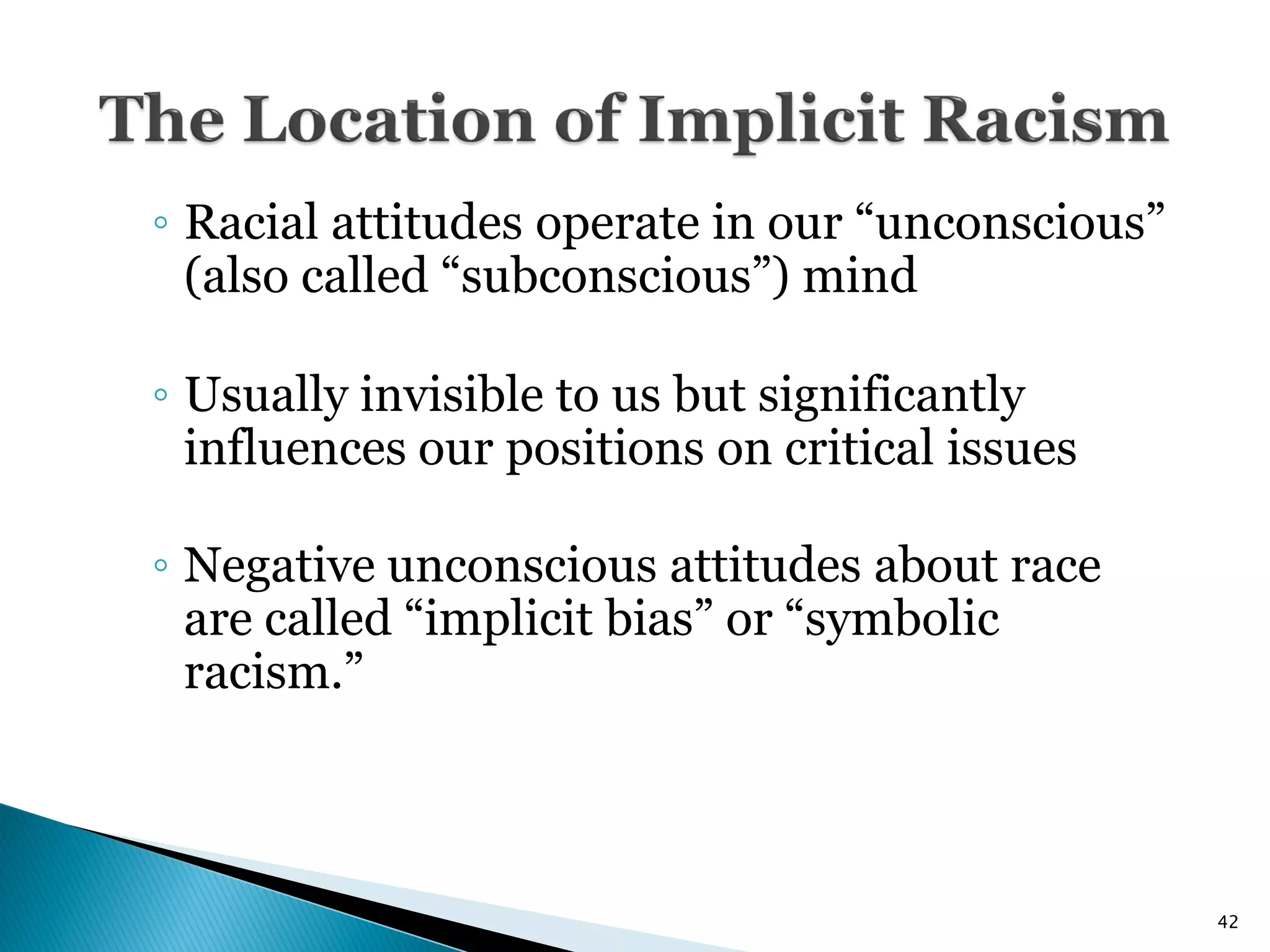 The Location of Implicit Racism

◦ Racial attitudes operate in our “unconscious” (also called “subconscious”) mind

◦ Usually invisible to us but significantly influences our positions on critical issues

◦ Negative unconscious attitudes about race are called “implicit bias” or “symbolic racism.”

42